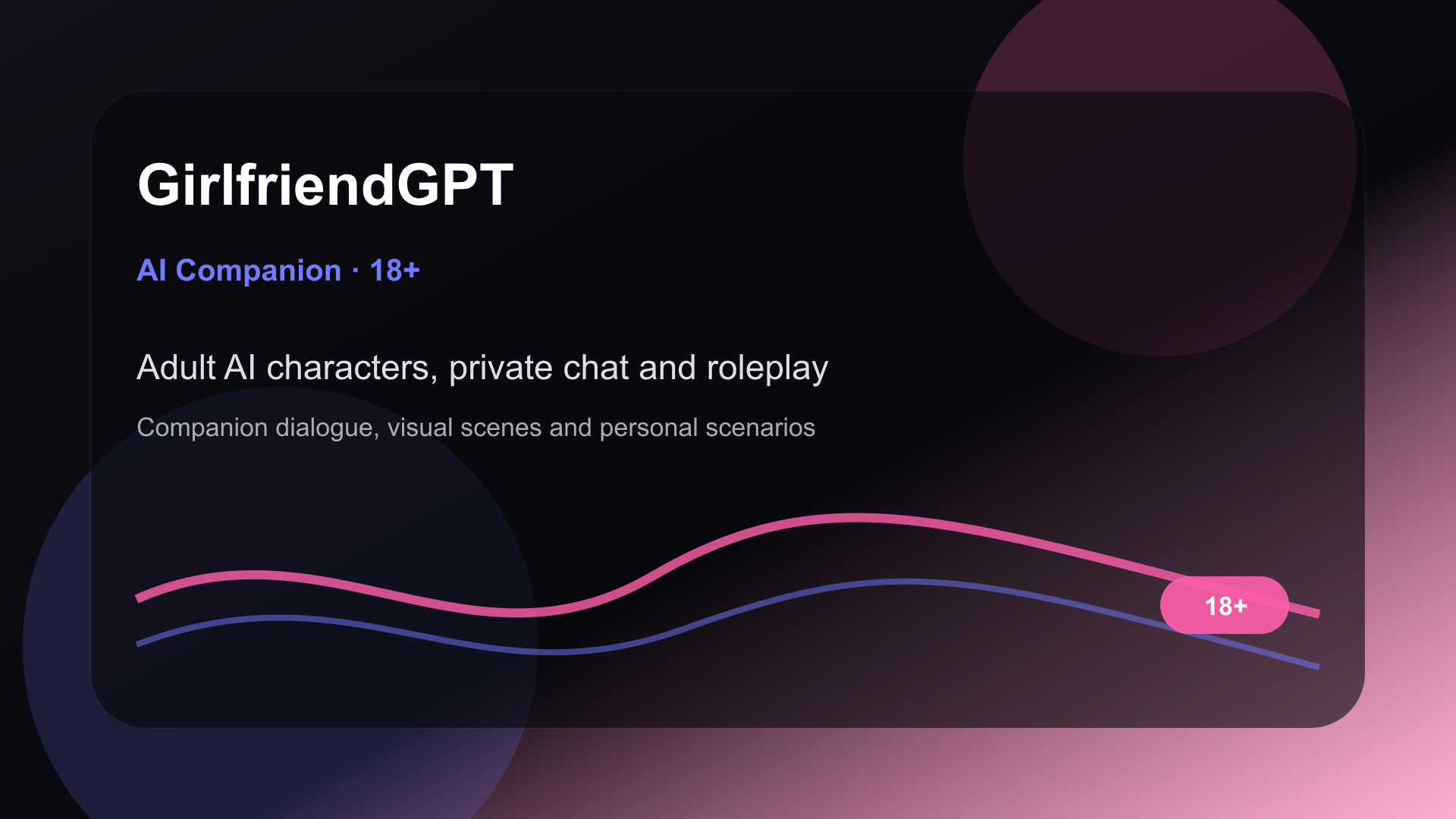 GirlfriendGPT

AI Companion · 18+

Adult AI characters, private chat and roleplay

Companion dialogue, visual scenes and personal scenarios

18+